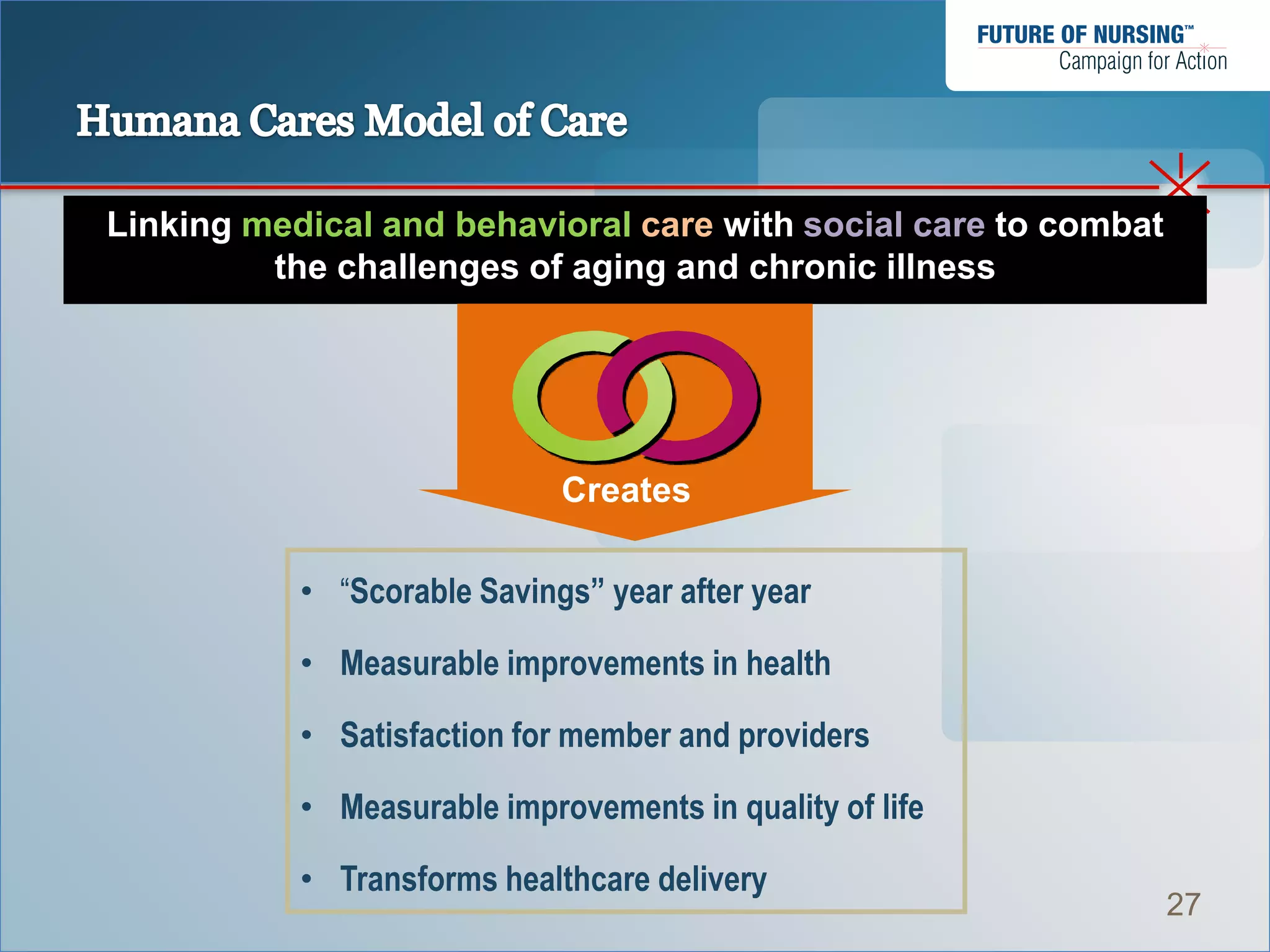 FUTURE OF NURSING™
Campaign for Action

Humana Cares Model of Care

Linking medical and behavioral care with social care to combat the challenges of aging and chronic illness

Creates

• "Scorable Savings" year after year
• Measurable improvements in health
• Satisfaction for member and providers
• Measurable improvements in quality of life
• Transforms healthcare delivery

27